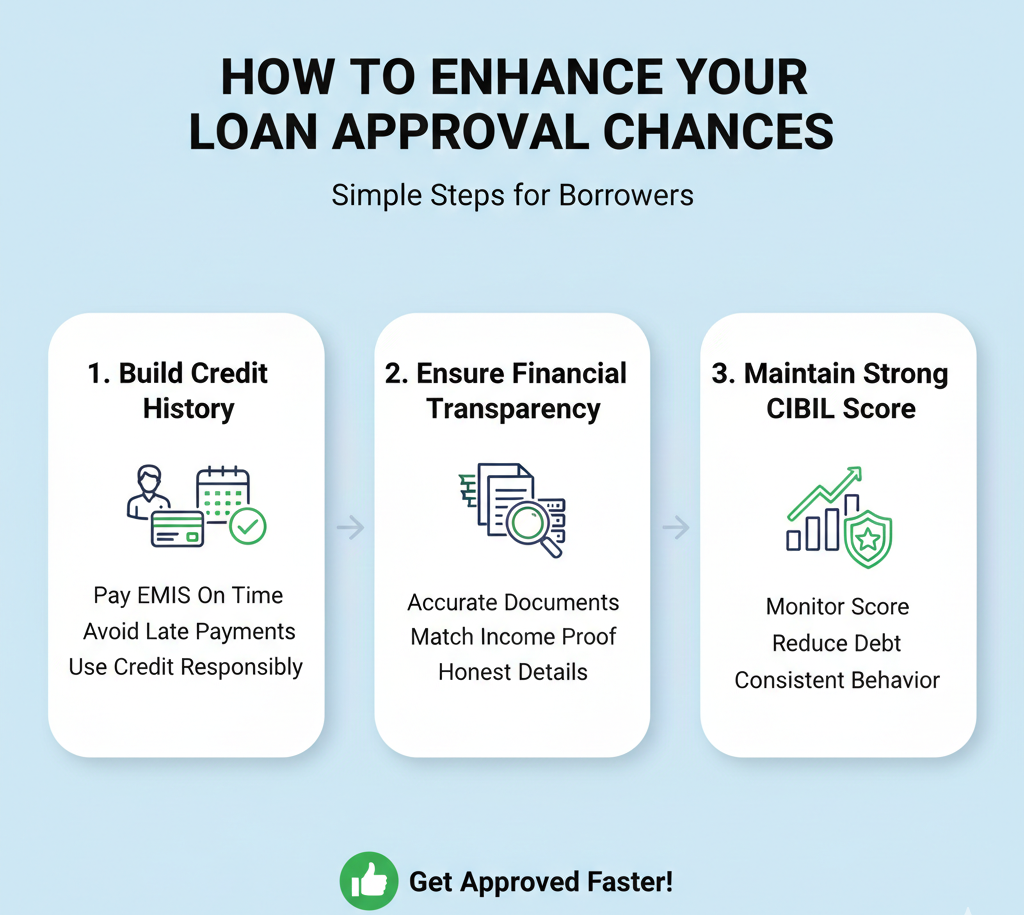 HOW TO ENHANCE YOUR LOAN APPROVAL CHANCES

Simple Steps for Borrowers

1. Build Credit History

Pay EMIS On Time
Avoid Late Payments
Use Credit Responsibly

2. Ensure Financial Transparency

Accurate Documents
Match Income Proof
Honest Details

3. Maintain Strong CIBIL Score

Monitor Score
Reduce Debt
Consistent Behavior

Get Approved Faster!